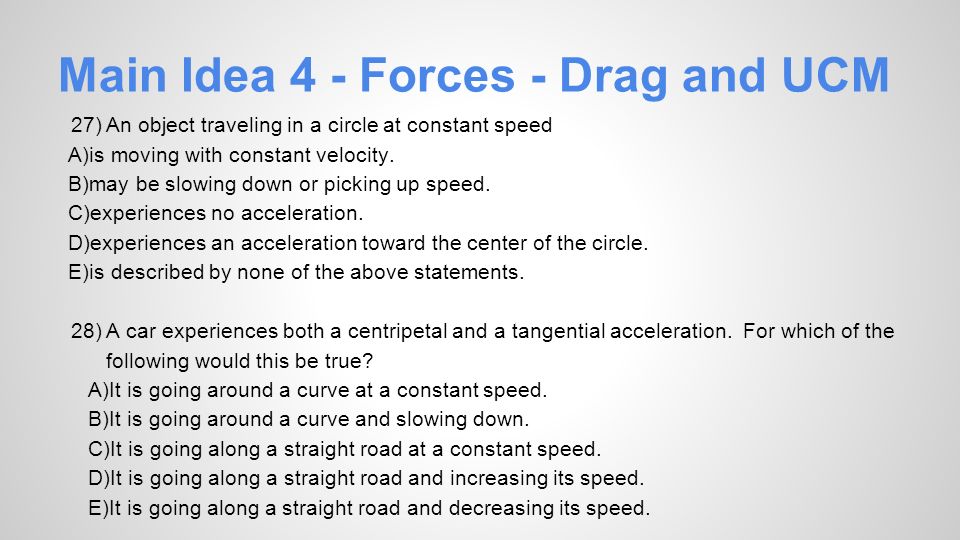 Main Idea 4 - Forces - Drag and UCM

27) An object traveling in a circle at constant speed
A)is moving with constant velocity.
B)may be slowing down or picking up speed.
C)experiences no acceleration.
D)experiences an acceleration toward the center of the circle.
E)is described by none of the above statements.

28) A car experiences both a centripetal and a tangential acceleration. For which of the following would this be true?
A)It is going around a curve at a constant speed.
B)It is going around a curve and slowing down.
C)It is going along a straight road at a constant speed.
D)It is going along a straight road and increasing its speed.
E)It is going along a straight road and decreasing its speed.